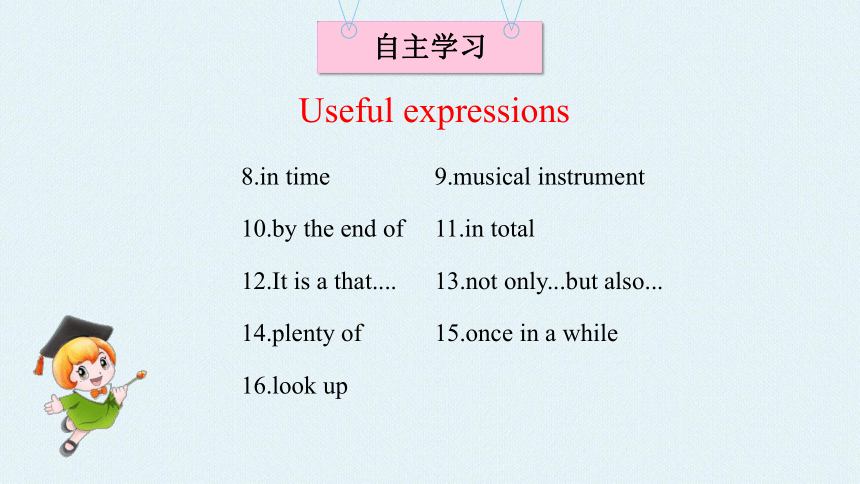 自主学习

Useful expressions

8.in time
9.musical instrument
10.by the end of
11.in total
12.It is a that....
13.not only...but also...
14.plenty of
15.once in a while
16.look up